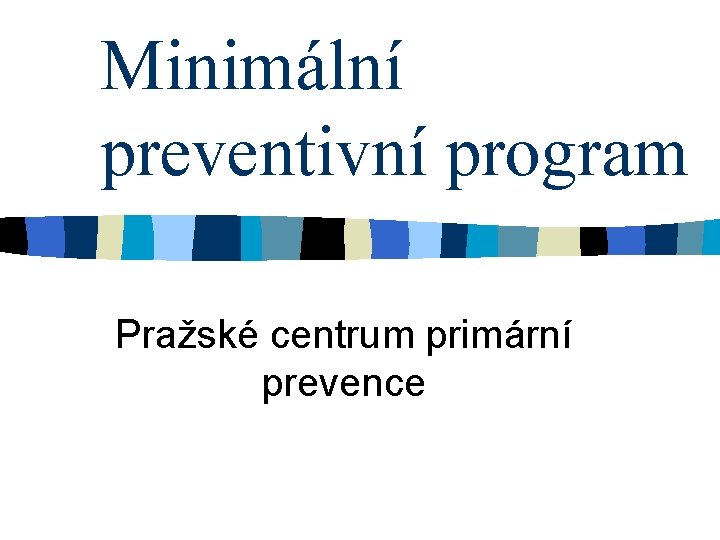 Minimální preventivní program

Pražské centrum primární prevence